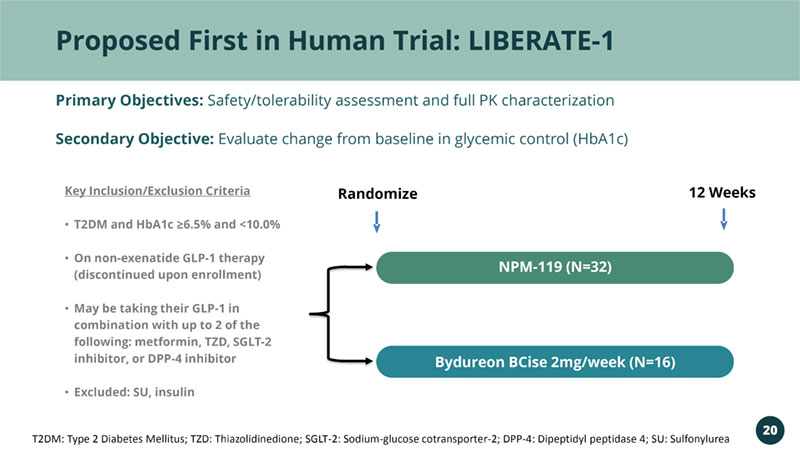 Proposed First in Human Trial: LIBERATE-1

Primary Objectives: Safety/tolerability assessment and full PK characterization

Secondary Objective: Evaluate change from baseline in glycemic control (HbA1c)

Key Inclusion/Exclusion Criteria

• T2DM and HbA1c ≥6.5% and <10.0%

• On non-exenatide GLP-1 therapy (discontinued upon enrollment)

• May be taking their GLP-1 in combination with up to 2 of the following: metformin, TZD, SGLT-2 inhibitor, or DPP-4 inhibitor

• Excluded: SU, insulin

Randomize

12 Weeks

NPM-119 (N=32)

Bydureon BCise 2mg/week (N=16)

T2DM: Type 2 Diabetes Mellitus; TZD: Thiazolidinedione; SGLT-2: Sodium-glucose cotransporter-2; DPP-4: Dipeptidyl peptidase 4; SU: Sulfonylurea

20